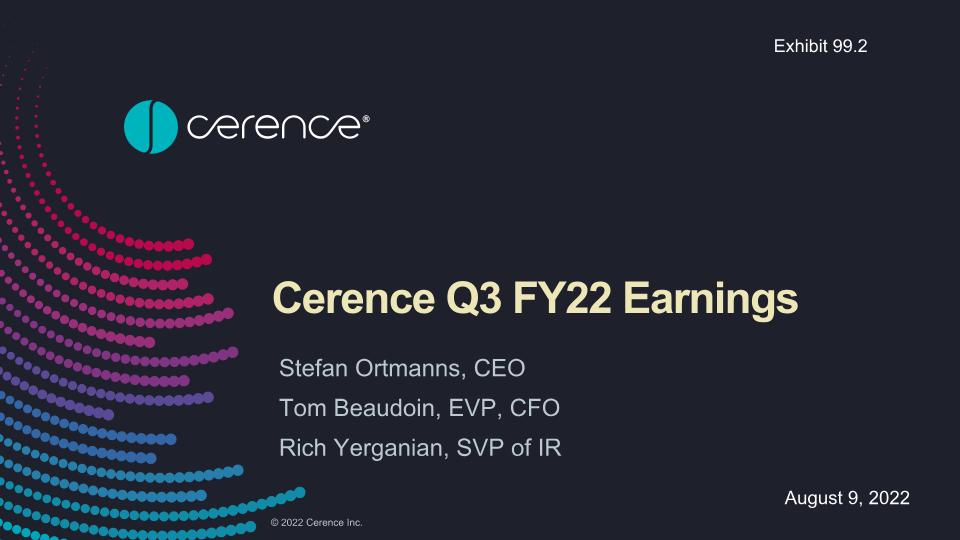 Exhibit 99.2

cerence®

Cerence Q3 FY22 Earnings

Stefan Ortmanns, CEO

Tom Beaudoin, EVP, CFO

Rich Yerganian, SVP of IR

August 9, 2022

© 2022 Cerence Inc.